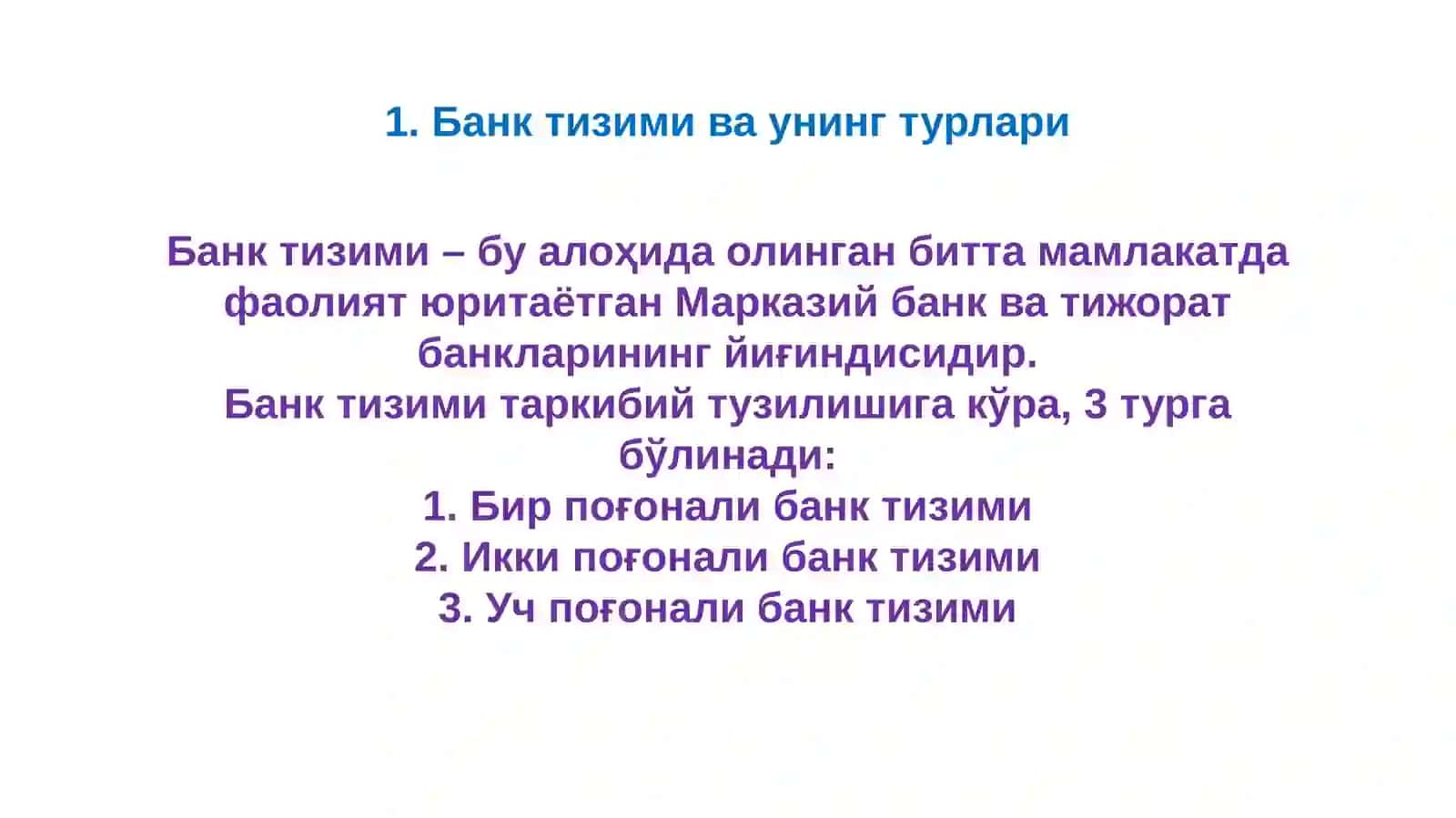 1. Банк тизими ва унинг турлари

Банк тизими – бу алоҳида олинган битта мамлакатда фаолият юритаётган Марказий банк ва тижорат банкларининг йиғиндисидир.
Банк тизими таркибий тузилишига кўра, 3 турга бўлинади:
1. Бир поғонали банк тизими
2. Икки поғонали банк тизими
3. Уч поғонали банк тизими